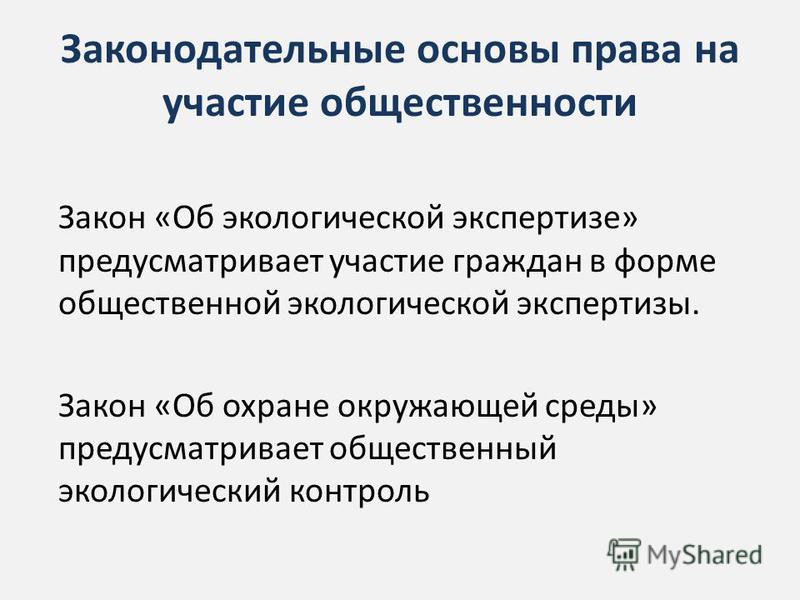 Законодательные основы права на участие общественности

Закон «Об экологической экспертизе» предусматривает участие граждан в форме общественной экологической экспертизы.

Закон «Об охране окружающей среды» предусматривает общественный экологический контроль

MyShared